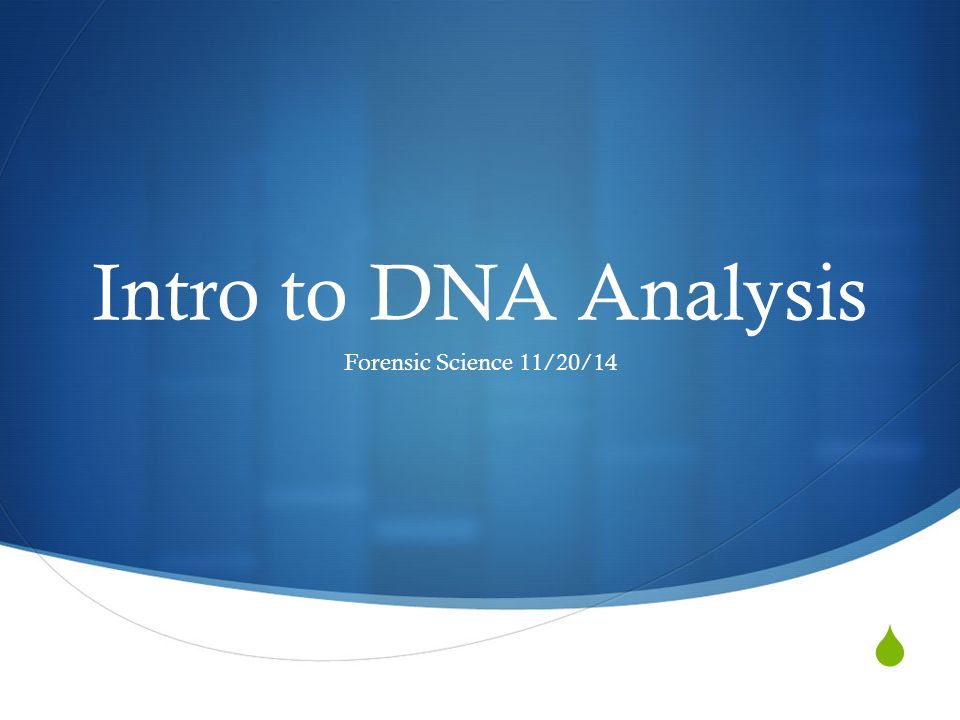 Intro to DNA Analysis

Forensic Science 11/20/14